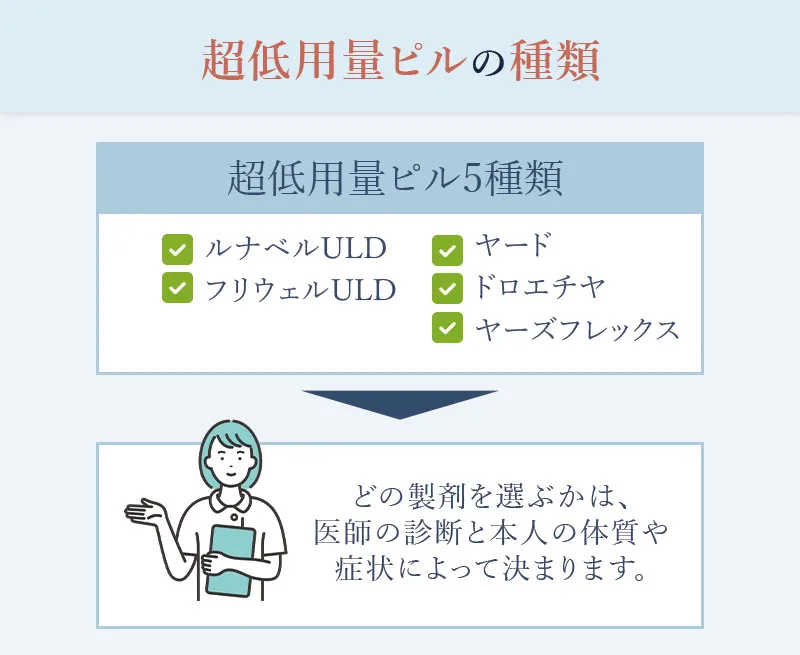 超低用量ピルの種類

超低用量ピル5種類

ルナベルULD
フリウェルULD

ヤード
ドロエチヤ
ヤーズフレックス

どの製剤を選ぶかは、医師の診断と本人の体質や症状によって決まります。